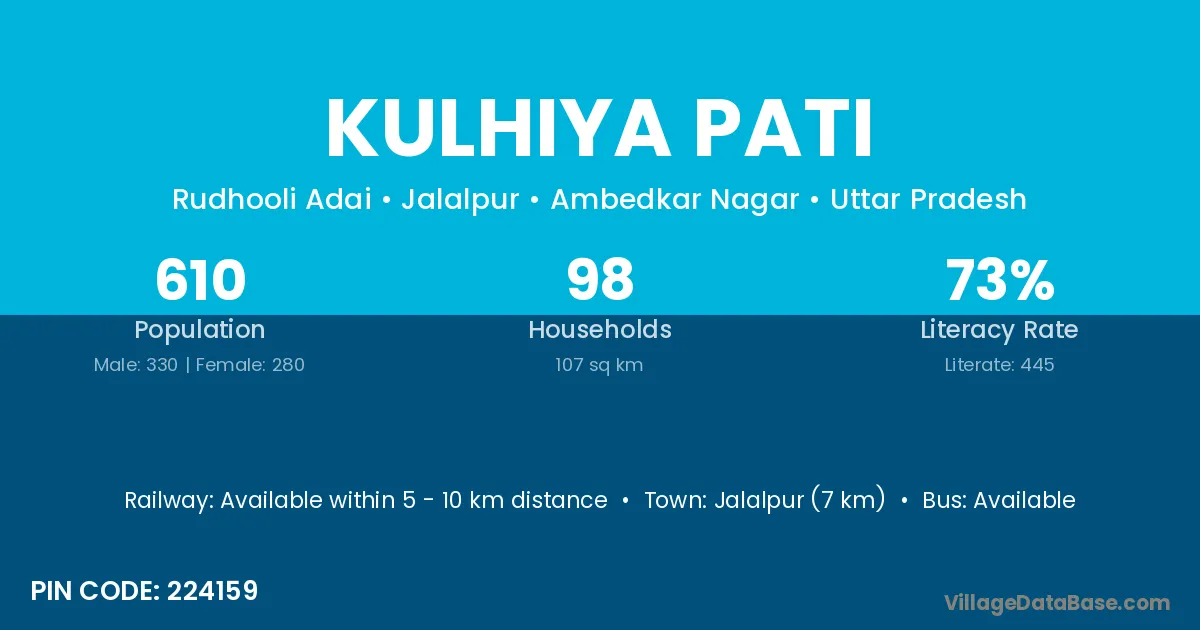 KULHIYA PATI

Rudhooli Adai • Jalalpur • Ambedkar Nagar • Uttar Pradesh

610
Population
Male: 330 | Female: 280

98
Households
107 sq km

73%
Literacy Rate
Literate: 445

Railway: Available within 5 - 10 km distance • Town: Jalalpur (7 km) • Bus: Available

PIN CODE: 224159

VillageDataBase.com